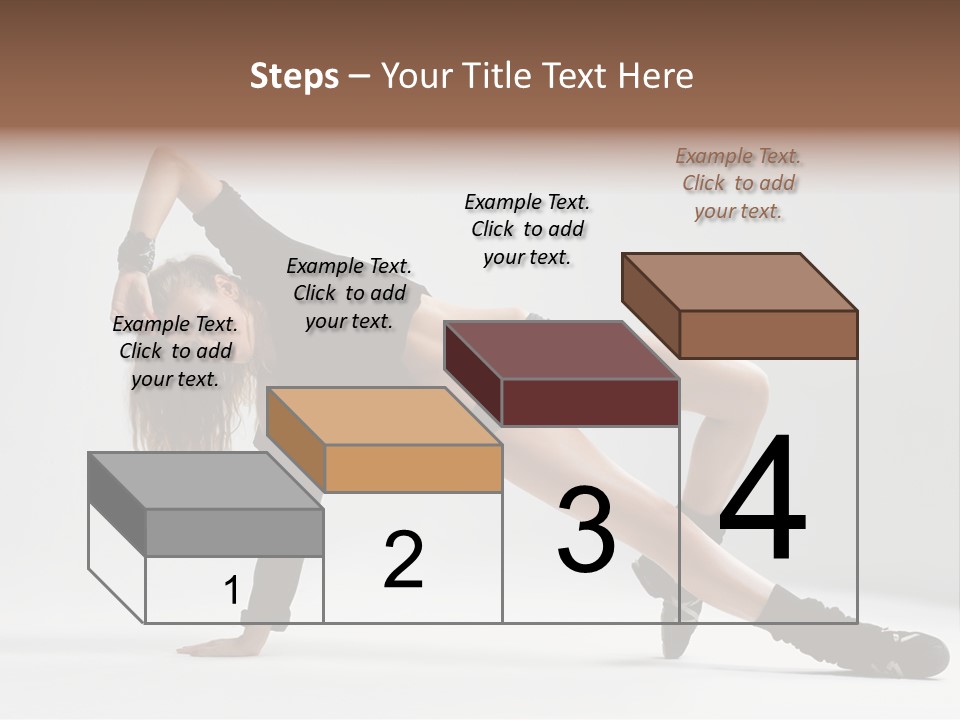 Steps – Your Title Text Here

Example Text. Click to add your text.

Example Text. Click to add your text.

Example Text. Click to add your text.

Example Text. Click to add your text.

1

2

3

4